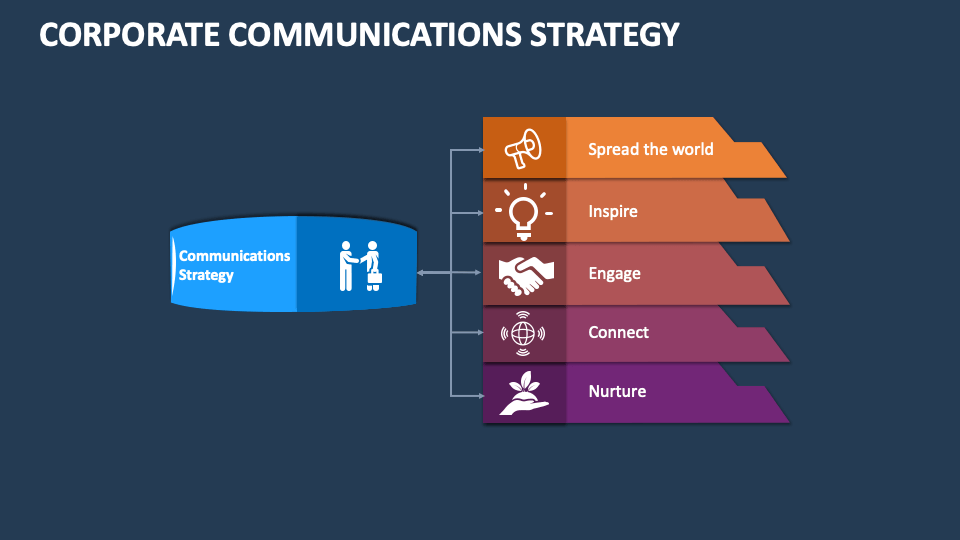 CORPORATE COMMUNICATIONS STRATEGY

Communications Strategy

Spread the world

Inspire

Engage

Connect

Nurture